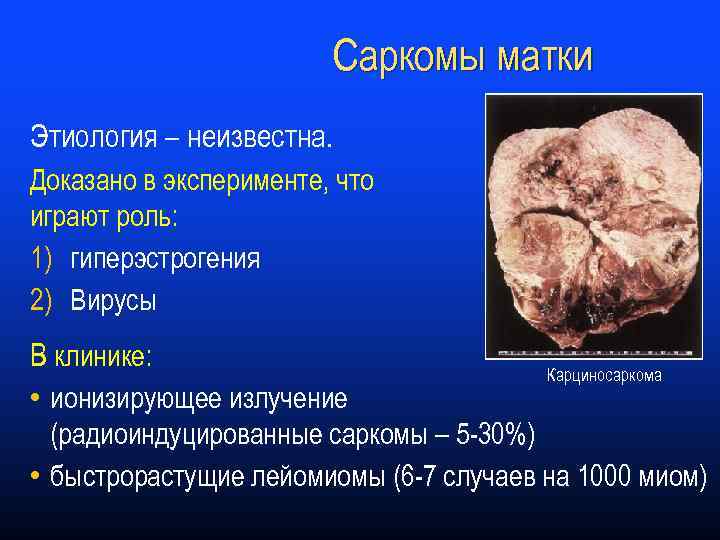 Саркомы матки

Этиология – неизвестна.

Доказано в эксперименте, что играют роль:

1) гиперэстрогения
2) Вирусы

В клинике:

• ионизирующее излучение (радиоиндуцированные саркомы – 5-30%)
• быстрорастущие лейомиомы (6-7 случаев на 1000 миом)

Карциносаркома